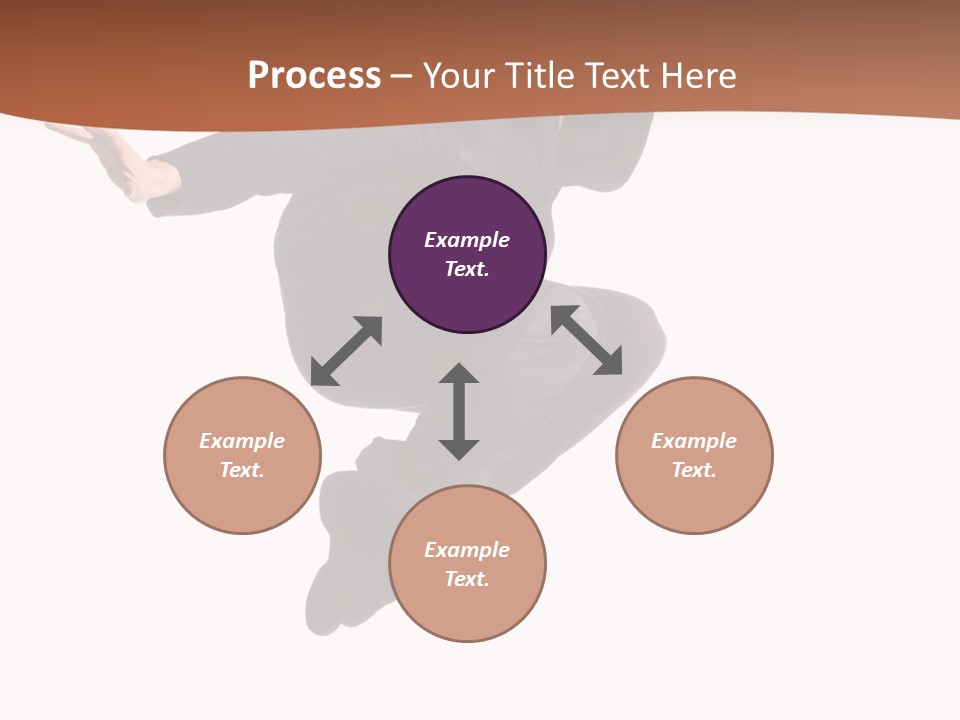 Process – Your Title Text Here

Example Text.

Example Text.

Example Text.

Example Text.